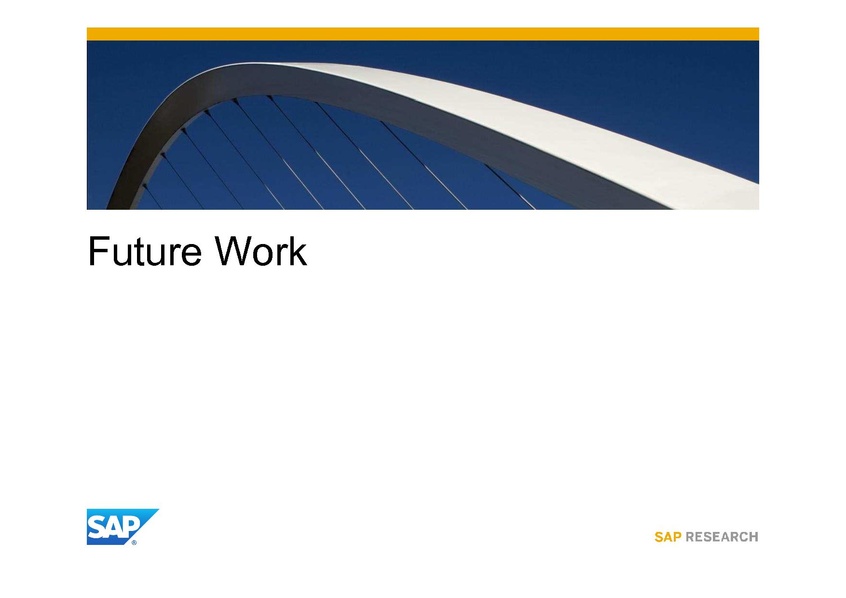 Future Work

SAP®

SAP RESEARCH